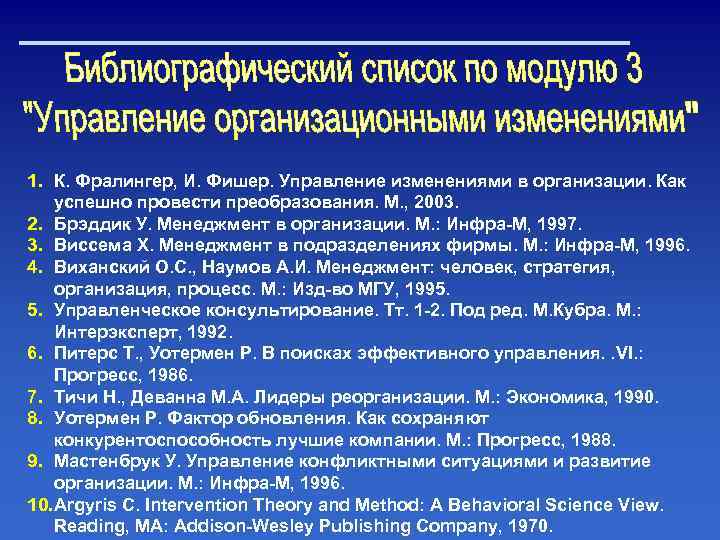 Библиографический список по модулю 3 "Управление организационными изменениями"

1. К. Фралингер, И. Фишер. Управление изменениями в организации. Как успешно провести преобразования. М., 2003.
2. Брэддик У. Менеджмент в организации. М.: Инфра-М, 1997.
3. Виссема Х. Менеджмент в подразделениях фирмы. М.: Инфра-М, 1996.
4. Виханский О.С., Наумов А.И. Менеджмент: человек, стратегия, организация, процесс. М.: Изд-во МГУ, 1995.
5. Управленческое консультирование. Тт. 1-2. Под ред. М.Кубра. М.: Интерэксперт, 1992.
6. Питерс Т., Уотермен Р. В поисках эффективного управления. .VI.: Прогресс, 1986.
7. Тичи Н., Деванна М.А. Лидеры реорганизации. М.: Экономика, 1990.
8. Уотермен Р. Фактор обновления. Как сохраняют конкурентоспособность лучшие компании. М.: Прогресс, 1988.
9. Мастенбрук У. Управление конфликтными ситуациями и развитие организации. М.: Инфра-М, 1996.
10. Argyris C. Intervention Theory and Method: A Behavioral Science View. Reading, MA: Addison-Wesley Publishing Company, 1970.